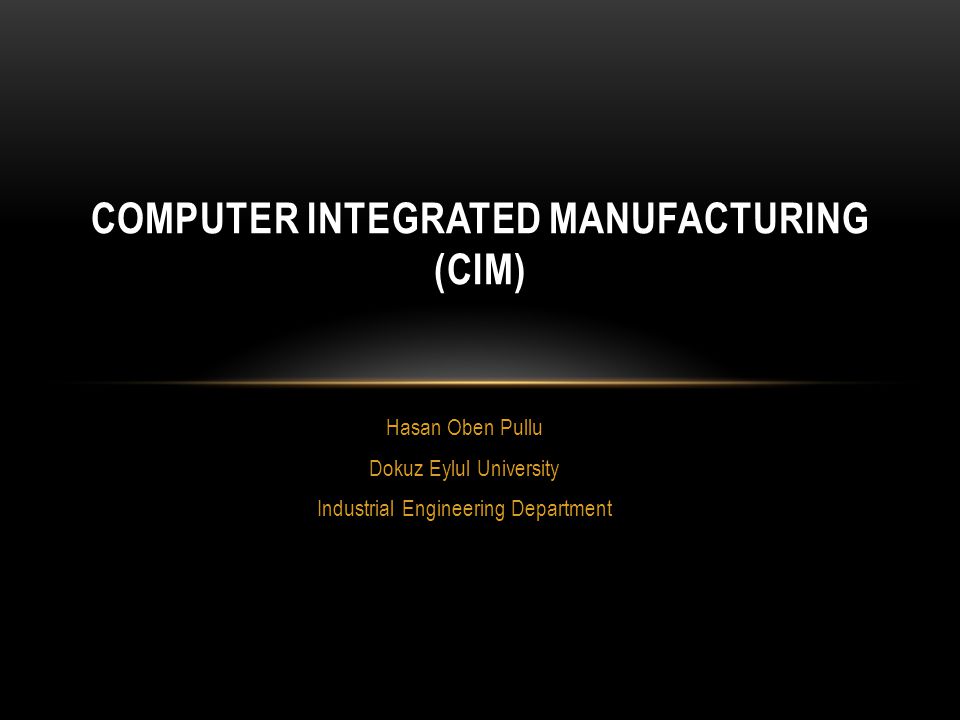 COMPUTER INTEGRATED MANUFACTURING (CIM)

Hasan Oben Pullu

Dokuz Eylul University

Industrial Engineering Department